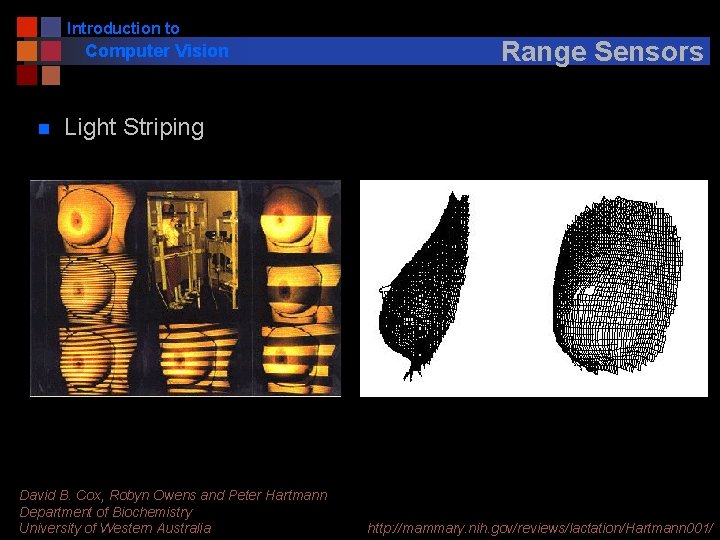 Introduction to
Computer Vision

Range Sensors

Light Striping

David B. Cox, Robyn Owens and Peter Hartmann
Department of Biochemistry
University of Western Australia

http://mammary.nih.gov/reviews/lactation/Hartmann001/